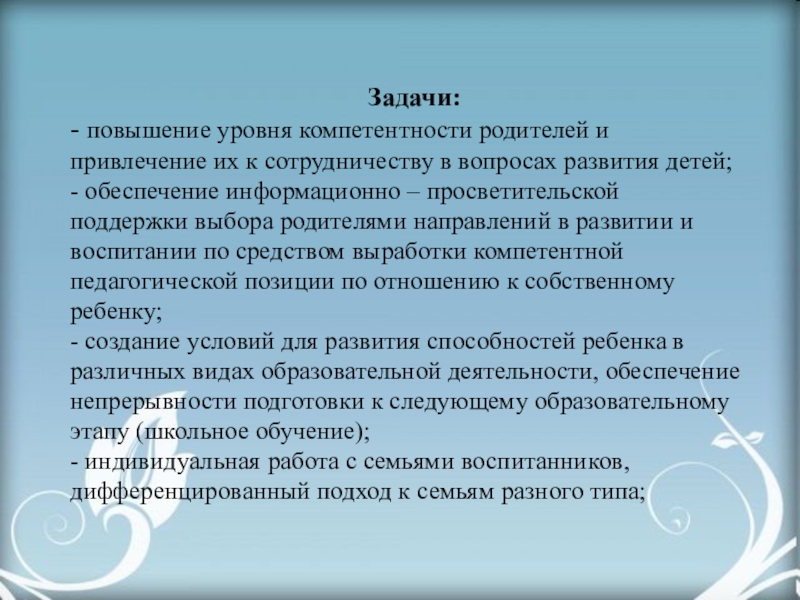 Задачи:
- повышение уровня компетентности родителей и привлечение их к сотрудничеству в вопросах развития детей;
- обеспечение информационно – просветительской поддержки выбора родителями направлений в развитии и воспитании по средством выработки компетентной педагогической позиции по отношению к собственному ребенку;
- создание условий для развития способностей ребенка в различных видах образовательной деятельности, обеспечение непрерывности подготовки к следующему образовательному этапу (школьное обучение);
- индивидуальная работа с семьями воспитанников, дифференцированный подход к семьям разного типа;